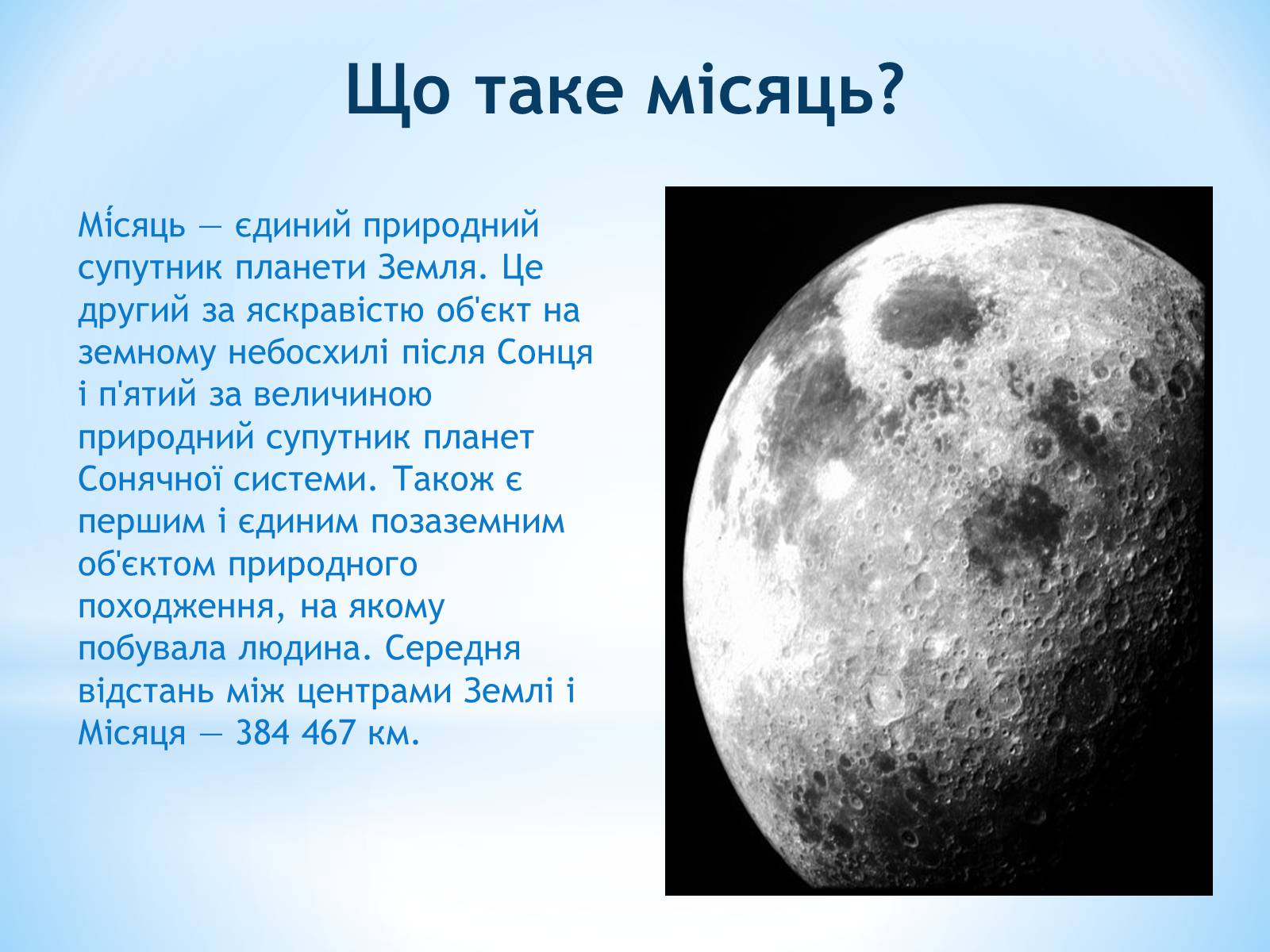 Що таке місяць?

Мі́сяць — єдиний природний супутник планети Земля. Це другий за яскравістю об'єкт на земному небосхилі після Сонця і п'ятий за величиною природний супутник планет Сонячної системи. Також є першим і єдиним позаземним об'єктом природного походження, на якому побувала людина. Середня відстань між центрами Землі і Місяця — 384 467 км.